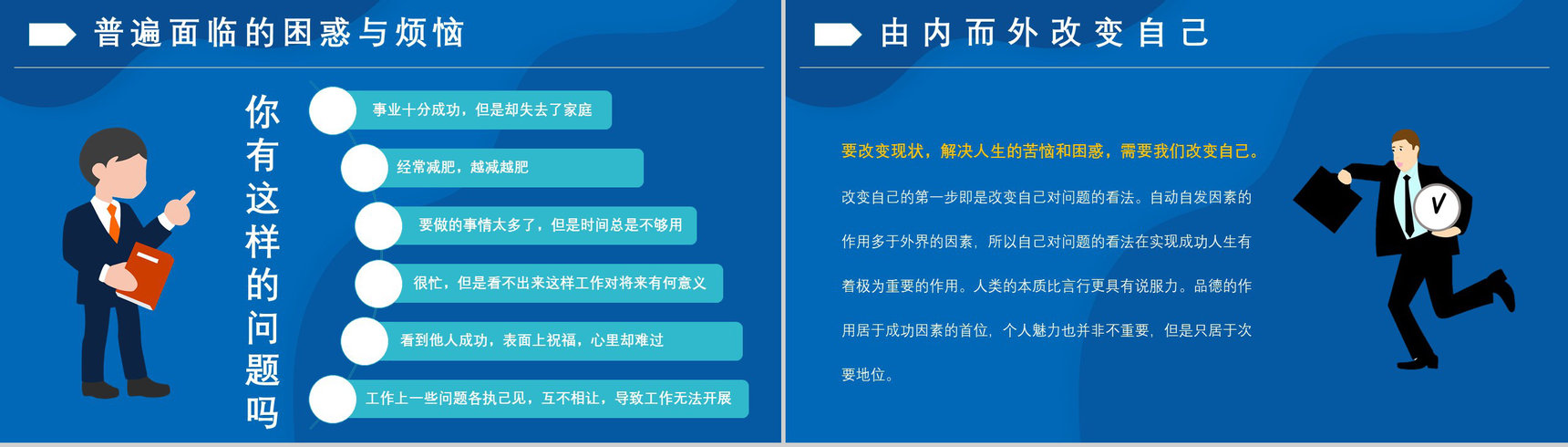 普遍面临的困惑与烦恼

你有这样的问题吗

事业十分成功，但是却失去了家庭

经常减肥，越减越肥

要做的事情太多了，但是时间总是不够用

很忙，但是看不出来这样工作对将来有何意义

看到他人成功，表面上祝福，心里却难过

工作上一些问题各执己见，互不相让，导致工作无法开展

由内而外改变自己

要改变现状，解决人生的苦恼和困惑，需要我们改变自己。

改变自己的第一步即是改变自己对问题的看法。自动自发因素的作用多于外界的因素，所以自己对问题的看法在实现成功人生有着极为重要的作用。人类的本质比言行更具有说服力。品德的作用居于成功因素的首位，个人魅力也并非不重要，但是只居于次要地位。